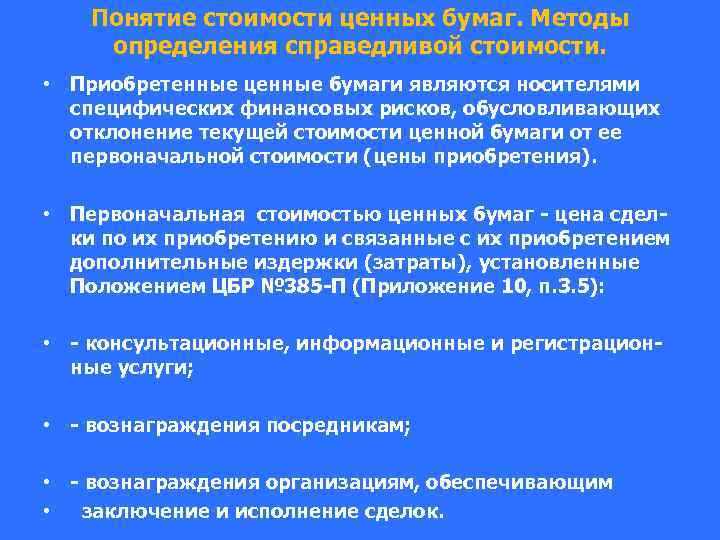 Понятие стоимости ценных бумаг. Методы определения справедливой стоимости.

• Приобретенные ценные бумаги являются носителями специфических финансовых рисков, обусловливающих отклонение текущей стоимости ценной бумаги от ее первоначальной стоимости (цены приобретения).

• Первоначальная стоимостью ценных бумаг - цена сделки по их приобретению и связанные с их приобретением дополнительные издержки (затраты), установленные Положением ЦБР №385-П (Приложение 10, п.3.5):

• - консультационные, информационные и регистрационные услуги;

• - вознаграждения посредникам;

• - вознаграждения организациям, обеспечивающим
• заключение и исполнение сделок.